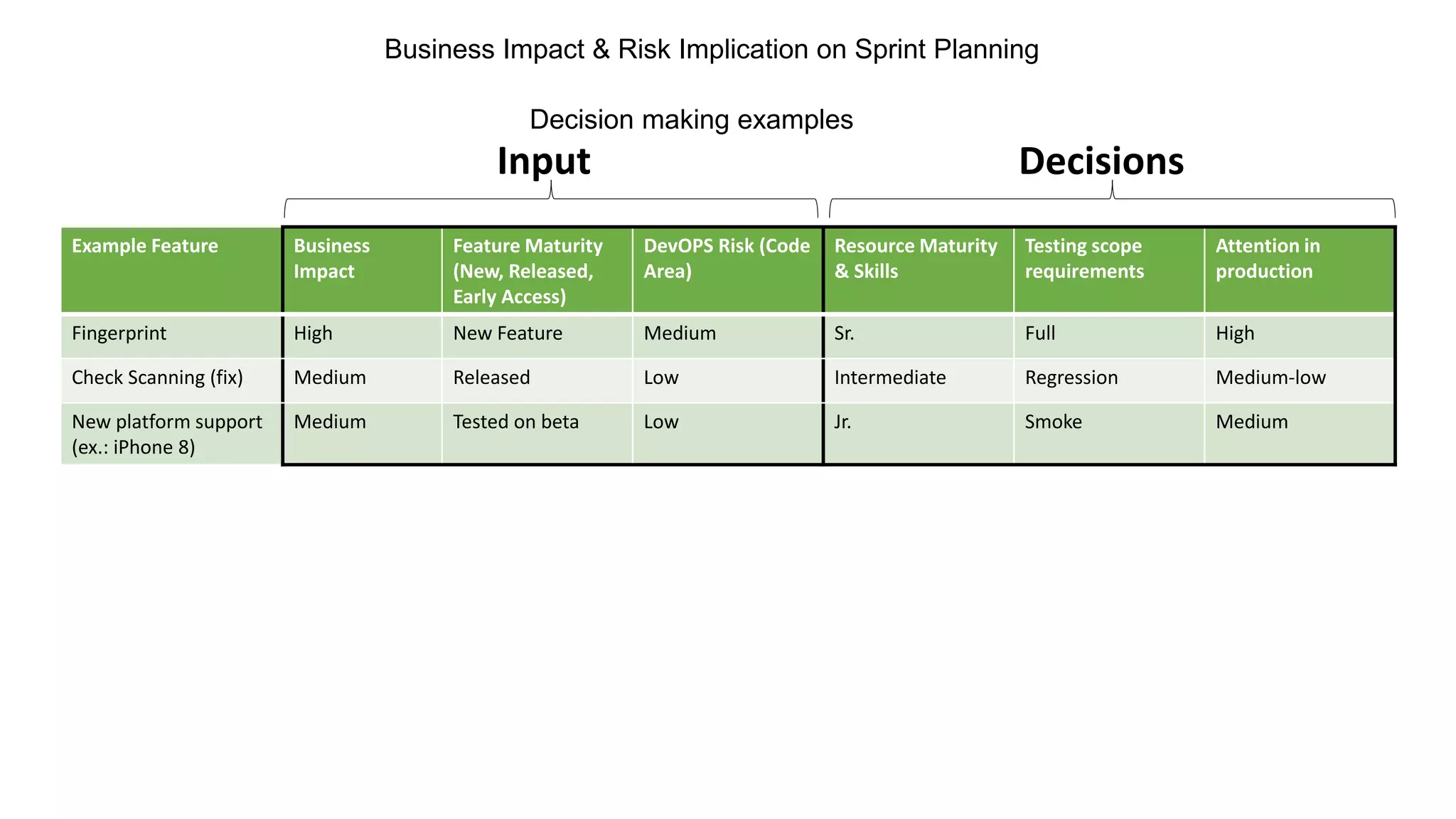 Business Impact & Risk Implication on Sprint Planning

Decision making examples

Input

Decisions

| Example Feature | Business Impact | Feature Maturity (New, Released, Early Access) | DevOPS Risk (Code Area) | Resource Maturity & Skills | Testing scope requirements | Attention in production |
|---|---|---|---|---|---|---|
| Fingerprint | High | New Feature | Medium | Sr. | Full | High |
| Check Scanning (fix) | Medium | Released | Low | Intermediate | Regression | Medium-low |
| New platform support (ex.: iPhone 8) | Medium | Tested on beta | Low | Jr. | Smoke | Medium |